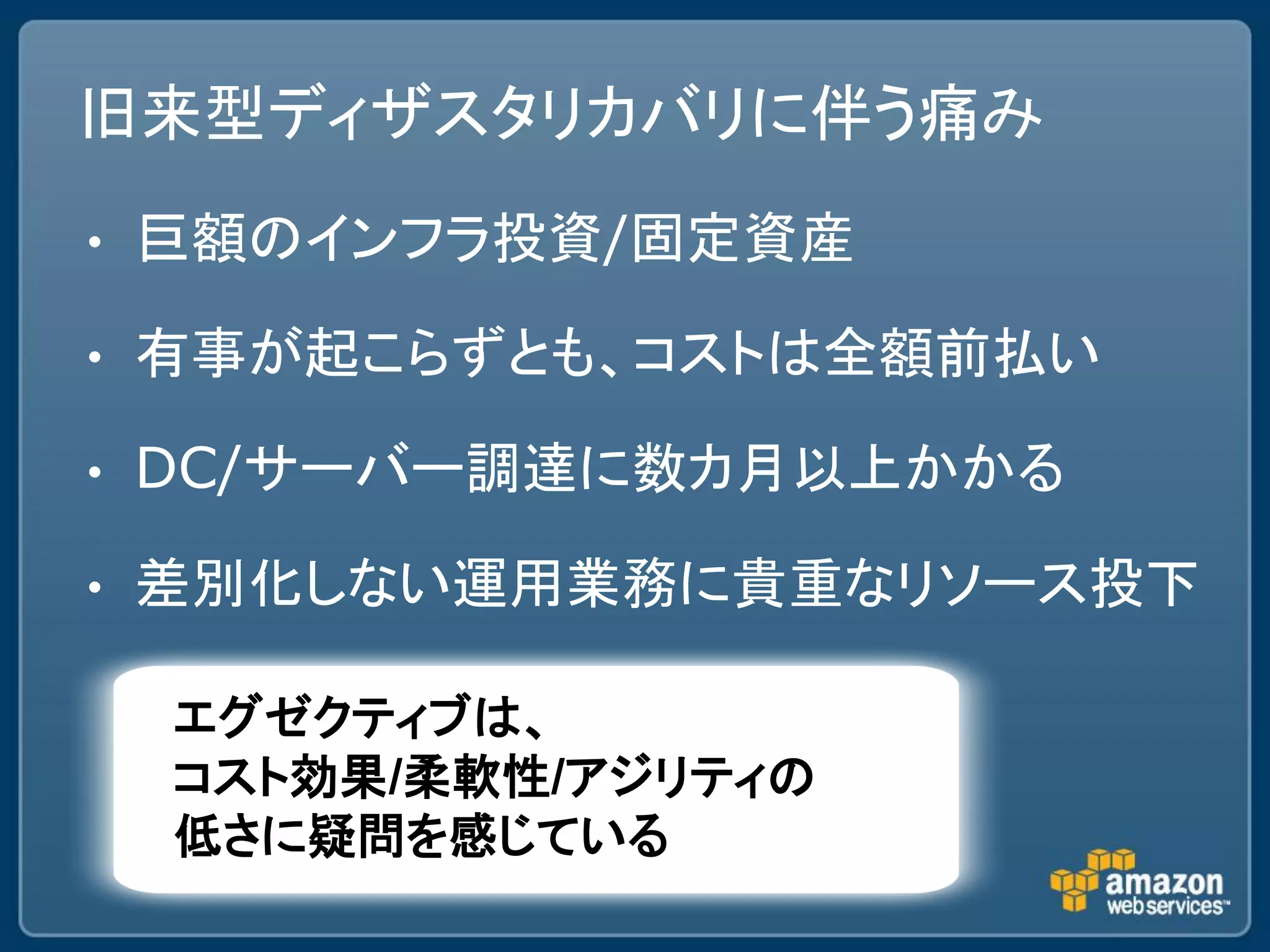 旧来型ディザスタリカバリに伴う痛み

• 巨額のインフラ投資/固定資産

• 有事が起こらずとも、コストは全額前払い

• DC/サーバー調達に数カ月以上かかる

• 差別化しない運用業務に貴重なリソース投下

エグゼクティブは、
コスト効果/柔軟性/アジリティの
低さに疑問を感じている

amazon web services™